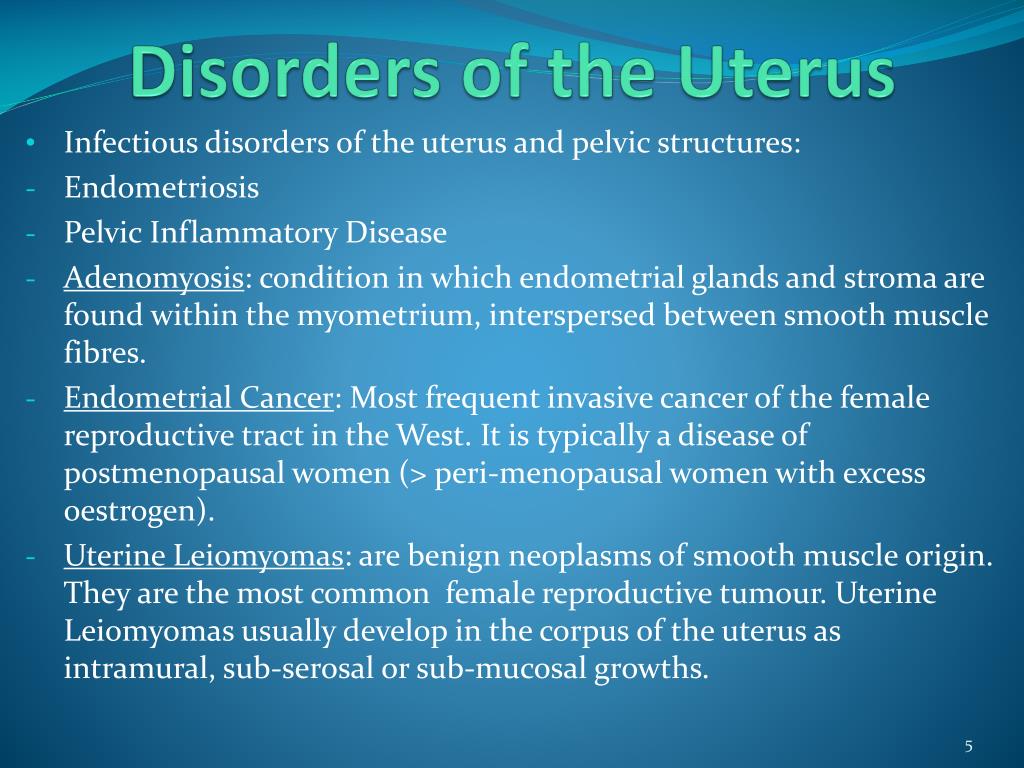 Disorders of the Uterus

• Infectious disorders of the uterus and pelvic structures:
- Endometriosis
- Pelvic Inflammatory Disease
- Adenomyosis: condition in which endometrial glands and stroma are found within the myometrium, interspersed between smooth muscle fibres.
- Endometrial Cancer: Most frequent invasive cancer of the female reproductive tract in the West. It is typically a disease of postmenopausal women (> peri-menopausal women with excess oestrogen).
- Uterine Leiomyomas: are benign neoplasms of smooth muscle origin. They are the most common female reproductive tumour. Uterine Leiomyomas usually develop in the corpus of the uterus as intramural, sub-serosal or sub-mucosal growths.

5